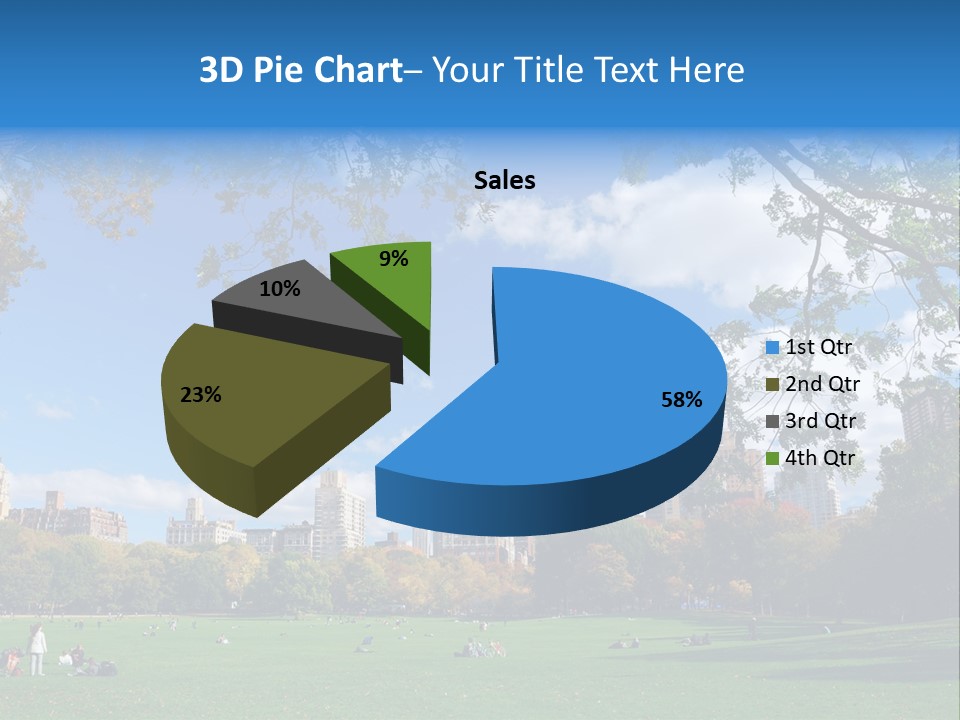 3D Pie Chart– Your Title Text Here

Sales

9%

10%

23%

58%

1st Qtr
2nd Qtr
3rd Qtr
4th Qtr